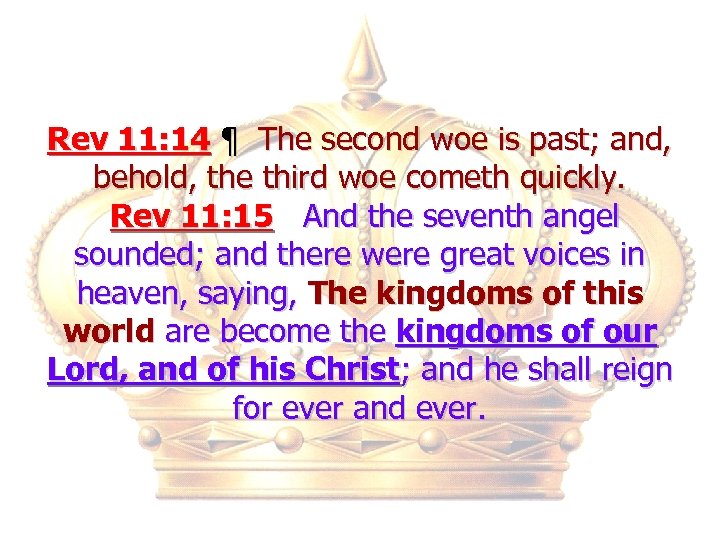 Rev 11:14 ¶ The second woe is past; and, behold, the third woe cometh quickly.

Rev 11:15 And the seventh angel sounded; and there were great voices in heaven, saying, The kingdoms of this world are become the kingdoms of our Lord, and of his Christ; and he shall reign for ever and ever.